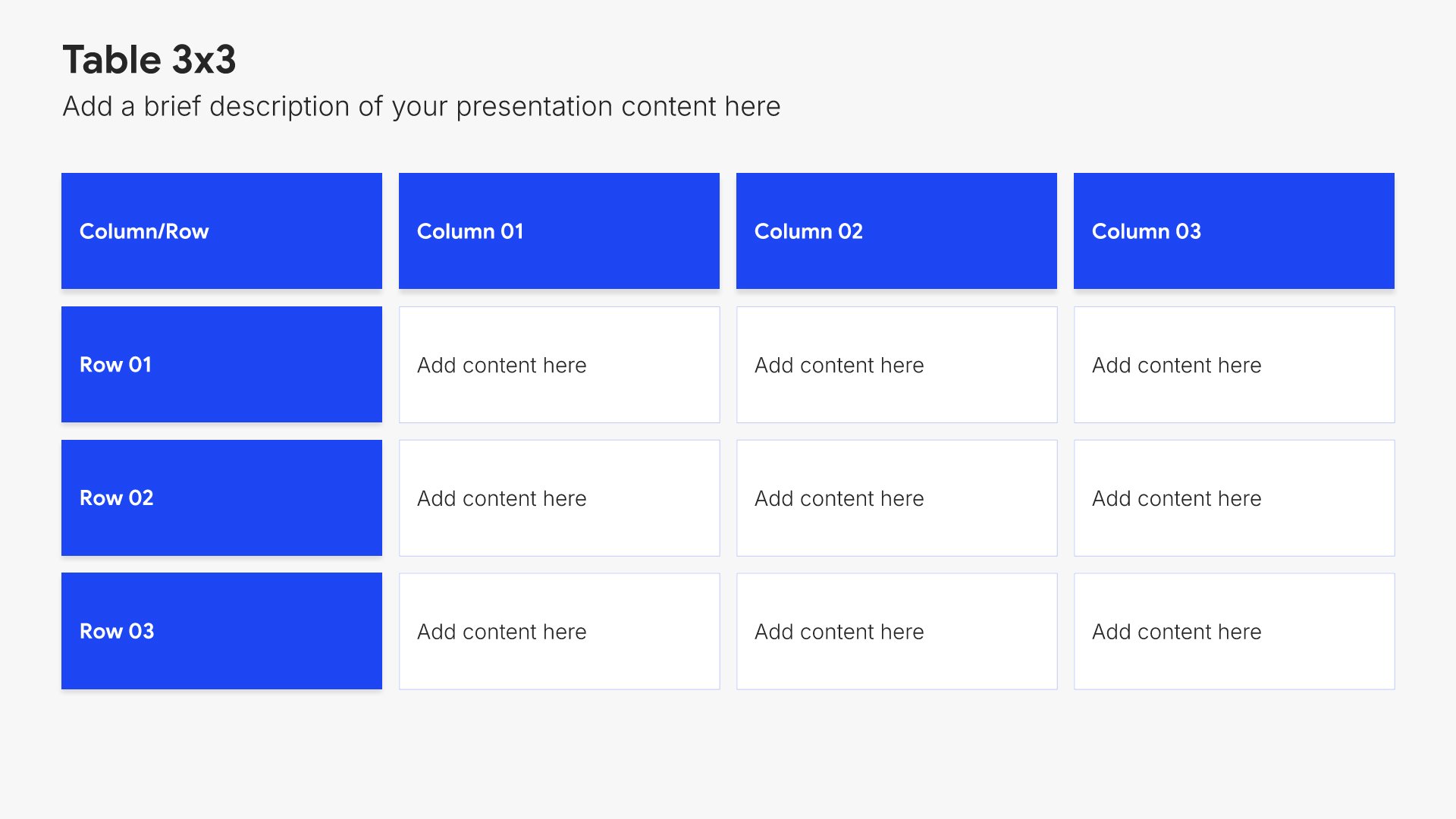 Table 3x3

Add a brief description of your presentation content here

| Column/Row | Column 01 | Column 02 | Column 03 |
|---|---|---|---|
| Row 01 | Add content here | Add content here | Add content here |
| Row 02 | Add content here | Add content here | Add content here |
| Row 03 | Add content here | Add content here | Add content here |